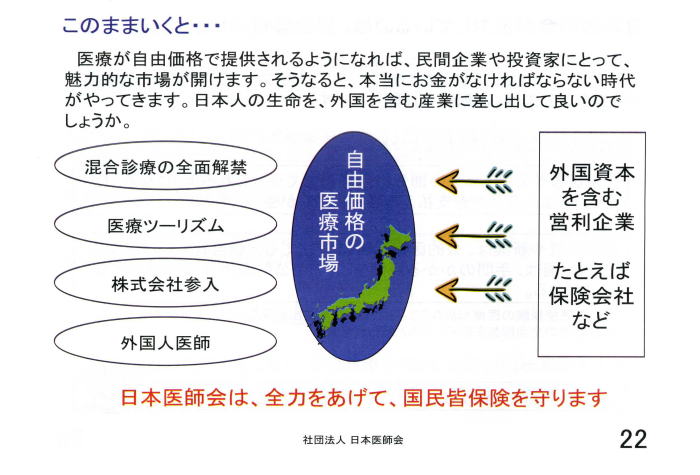 このままいくと・・・

医療が自由価格で提供されるようになれば、民間企業や投資家にとって、魅力的な市場が開けます。そうなると、本当にお金がなければならない時代がやってきます。日本人の生命を、外国を含む産業に差し出して良いのでしょうか。

混合診療の全面解禁

医療ツーリズム

株式会社参入

外国人医師

自由価格の医療市場

外国資本を含む営利企業

たとえば保険会社など

日本医師会は、全力をあげて、国民皆保険を守ります

社団法人 日本医師会

22